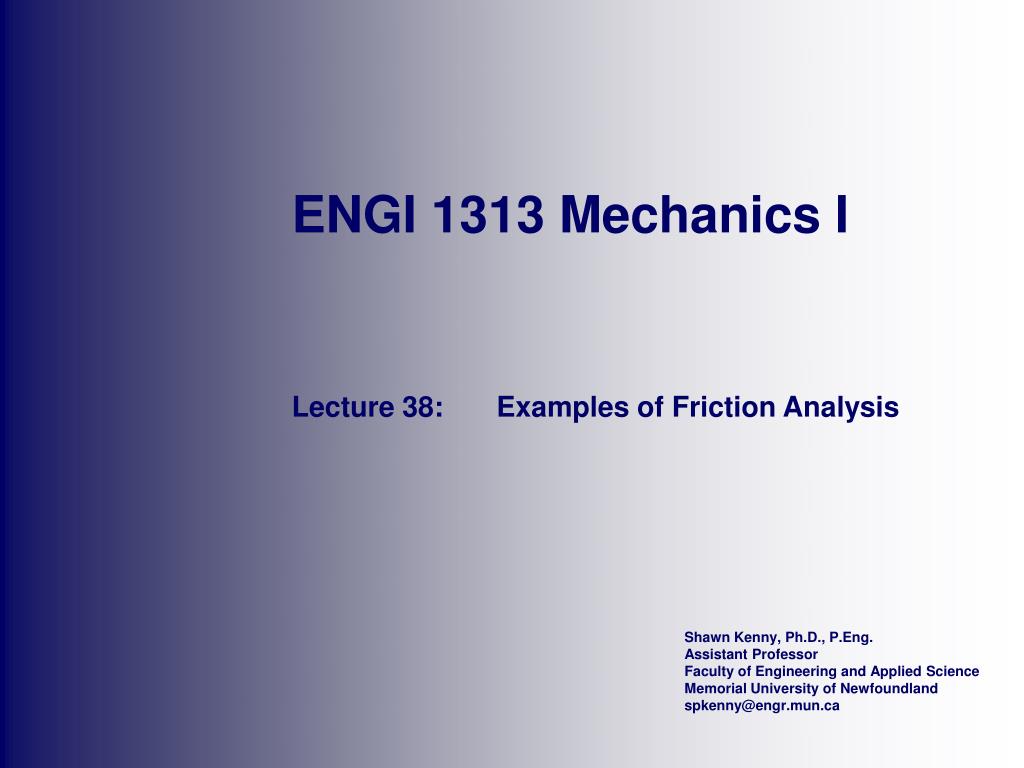 ENGI 1313 Mechanics I

Lecture 38: Examples of Friction Analysis

Shawn Kenny, Ph.D., P.Eng.
Assistant Professor
Faculty of Engineering and Applied Science
Memorial University of Newfoundland
spkenny@engr.mun.ca